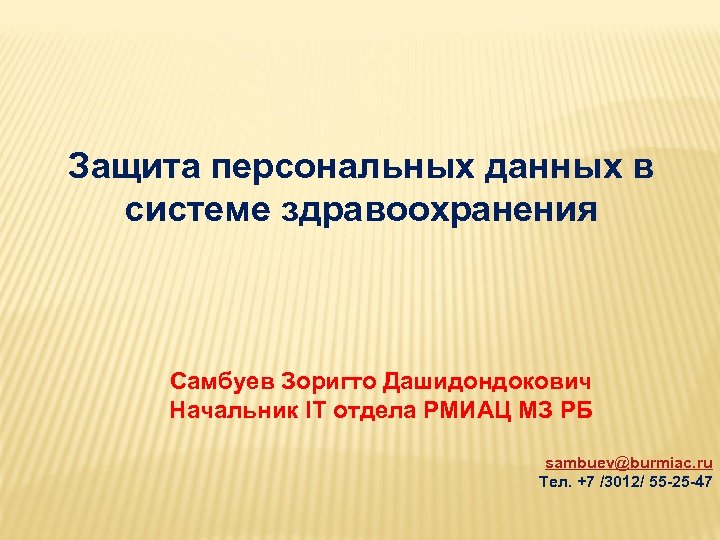 Защита персональных данных в системе здравоохранения

Самбуев Зоригто Дашидондокович
Начальник IT отдела РМИАЦ МЗ РБ

sambuev@burmiac.ru
Тел. +7 /3012/ 55-25-47